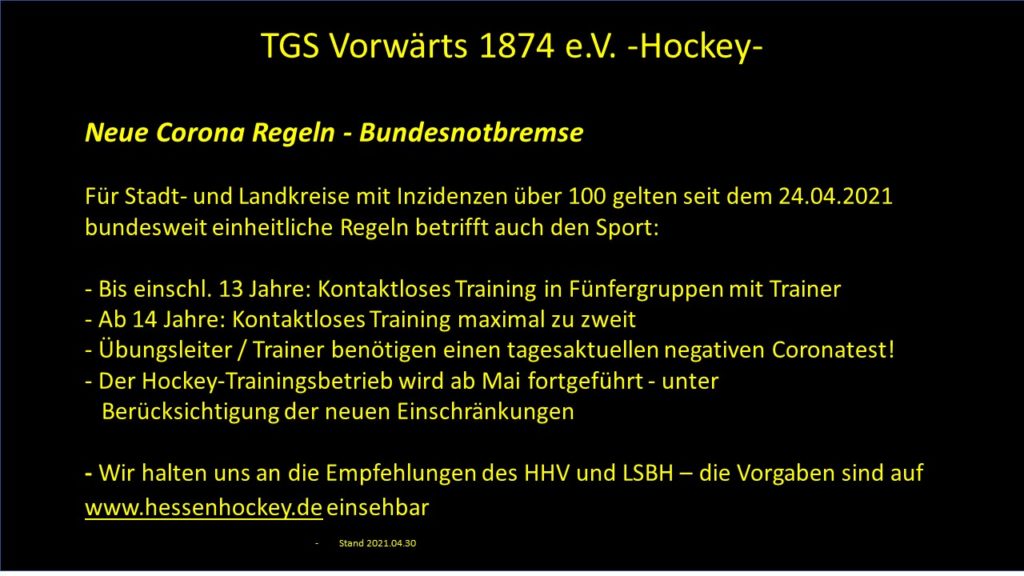 TGS Vorwärts 1874 e.V. -Hockey-

Neue Corona Regeln - Bundesnotbremse

Für Stadt- und Landkreise mit Inzidenzen über 100 gelten seit dem 24.04.2021 bundesweit einheitliche Regeln betrifft auch den Sport:

- Bis einschl. 13 Jahre: Kontaktloses Training in Fünfergruppen mit Trainer
- Ab 14 Jahre: Kontaktloses Training maximal zu zweit
- Übungsleiter / Trainer benötigen einen tagesaktuellen negativen Coronatest!
- Der Hockey-Trainingsbetrieb wird ab Mai fortgeführt - unter Berücksichtigung der neuen Einschränkungen

- Wir halten uns an die Empfehlungen des HHV und LSBH – die Vorgaben sind auf www.hessenhockey.de einsehbar

- Stand 2021.04.30